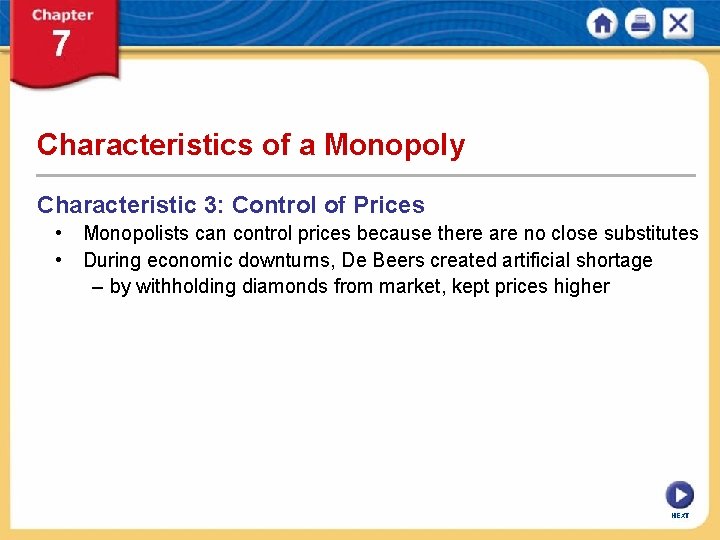 Chapter
7

Characteristics of a Monopoly

Characteristic 3: Control of Prices

• Monopolists can control prices because there are no close substitutes
• During economic downturns, De Beers created artificial shortage
– by withholding diamonds from market, kept prices higher

NEXT